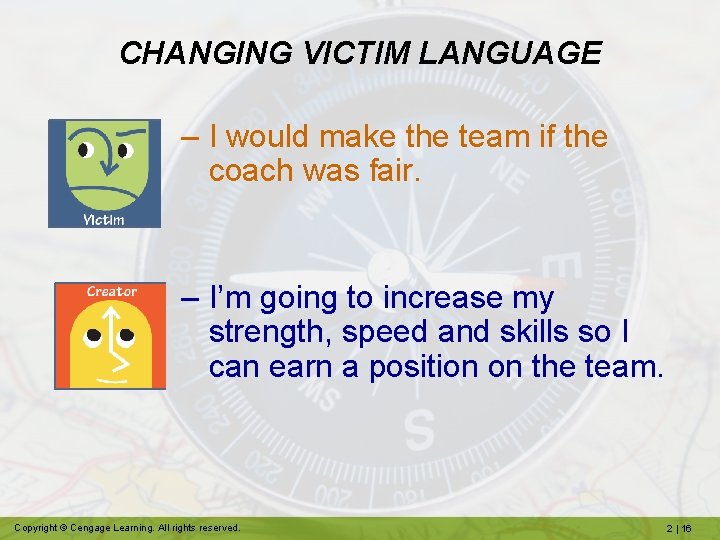 CHANGING VICTIM LANGUAGE

Victim

– I would make the team if the coach was fair.

Creator

– I'm going to increase my strength, speed and skills so I can earn a position on the team.

Copyright © Cengage Learning. All rights reserved.

2 | 16